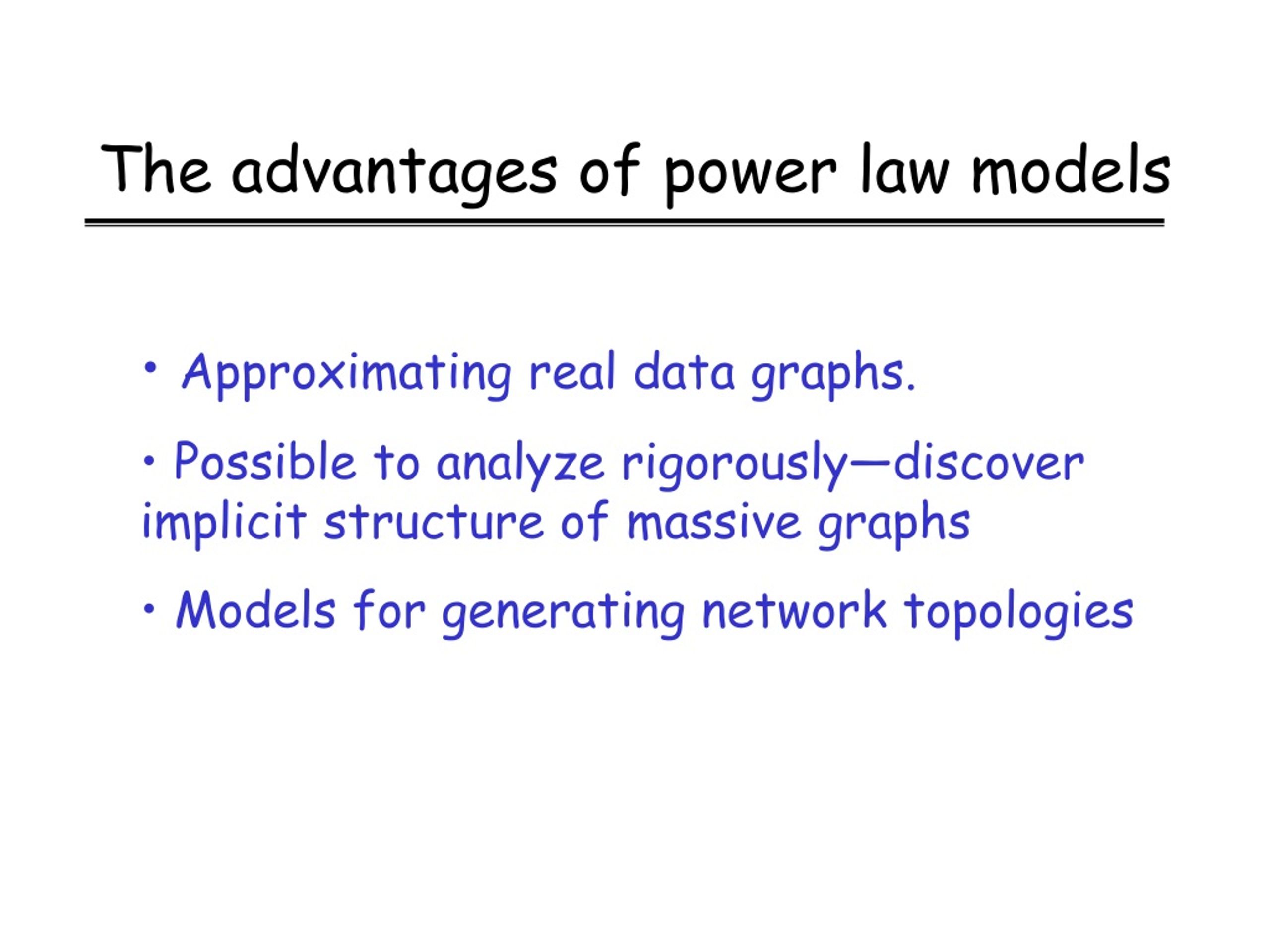 The advantages of power law models

• Approximating real data graphs.

• Possible to analyze rigorously—discover implicit structure of massive graphs

• Models for generating network topologies